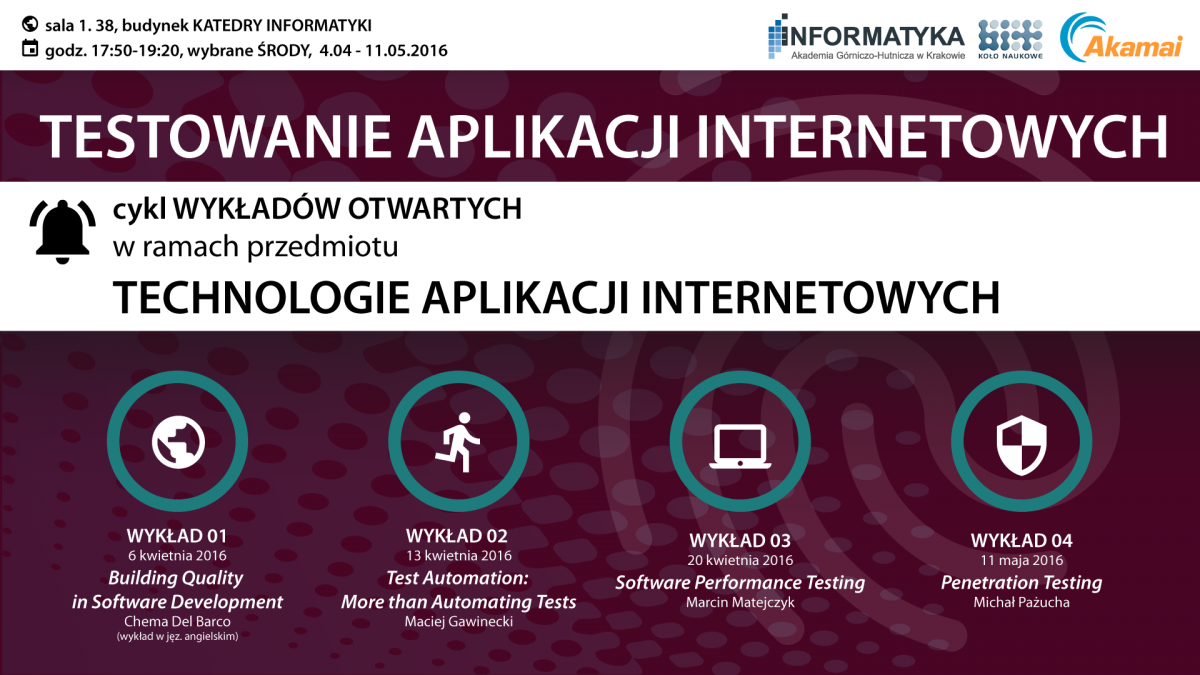 sala 1. 38, budynek KATEDRY INFORMATYKI
godz. 17:50-19:20, wybrane ŚRODY, 4.04 - 11.05.2016

INFORMATYKA
Akademia Górniczo-Hutnicza w Krakowie
KOŁO NAUKOWE
Akamai

TESTOWANIE APLIKACJI INTERNETOWYCH

cykl WYKŁADÓW OTWARTYCH
w ramach przedmiotu
TECHNOLOGIE APLIKACJI INTERNETOWYCH

WYKŁAD 01
6 kwietnia 2016
Building Quality in Software Development
Chema Del Barco
(wykład w jęz. angielskim)

WYKŁAD 02
13 kwietnia 2016
Test Automation: More than Automating Tests
Maciej Gawinecki

WYKŁAD 03
20 kwietnia 2016
Software Performance Testing
Marcin Matejczyk

WYKŁAD 04
11 maja 2016
Penetration Testing
Michał Pażucha